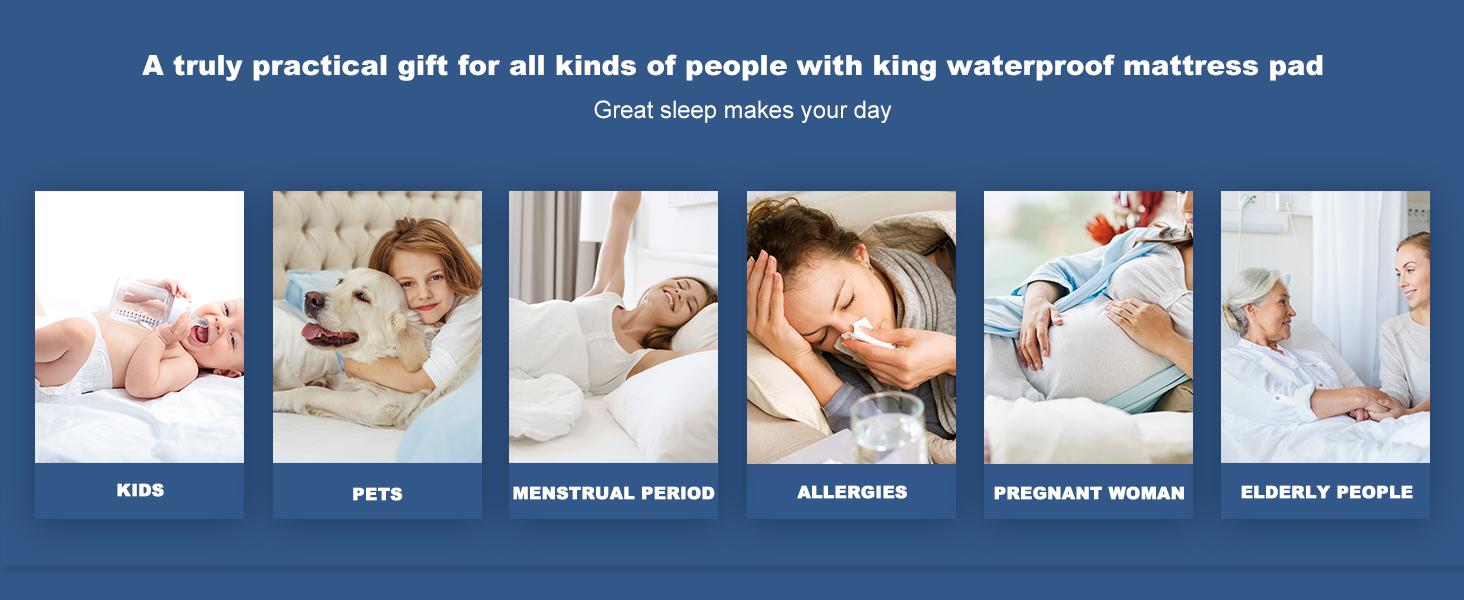 A truly practical gift for all kinds of people with king waterproof mattress pad

Great sleep makes your day

KIDS

PETS

MENSTRUAL PERIOD

ALLERGIES

PREGNANT WOMAN

ELDERLY PEOPLE